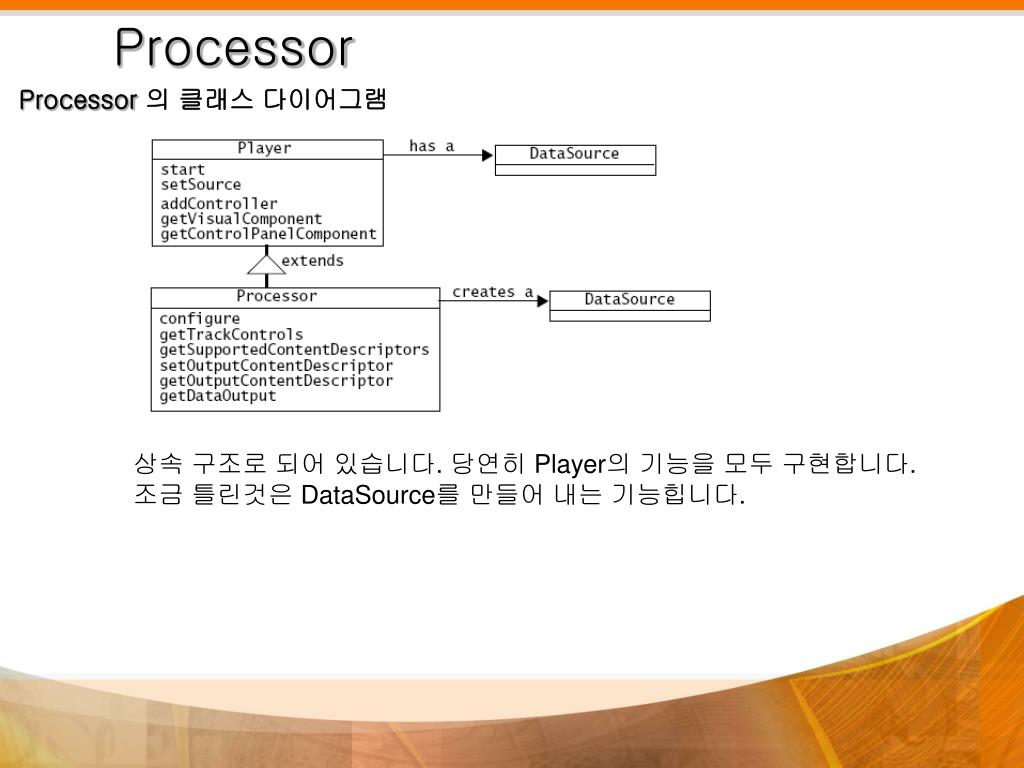 Processor

Processor 의 클래스 다이어그램

Player
start
setSource
addController
getVisualComponent
getControlPanelComponent

has a

DataSource

extends

Processor
configure
getTrackControls
getSupportedContentDescriptors
setOutputContentDescriptor
getOutputContentDescriptor
getDataOutput

creates a

DataSource

상속 구조로 되어 있습니다. 당연히 Player의 기능을 모두 구현합니다. 조금 틀린것은 DataSource를 만들어 내는 기능힙니다.